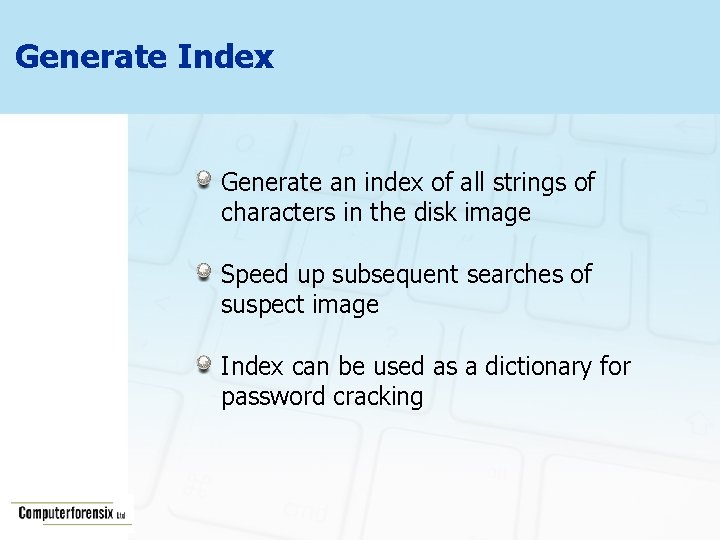 Generate Index

Generate an index of all strings of characters in the disk image

Speed up subsequent searches of suspect image

Index can be used as a dictionary for password cracking

Computerforensix Ltd